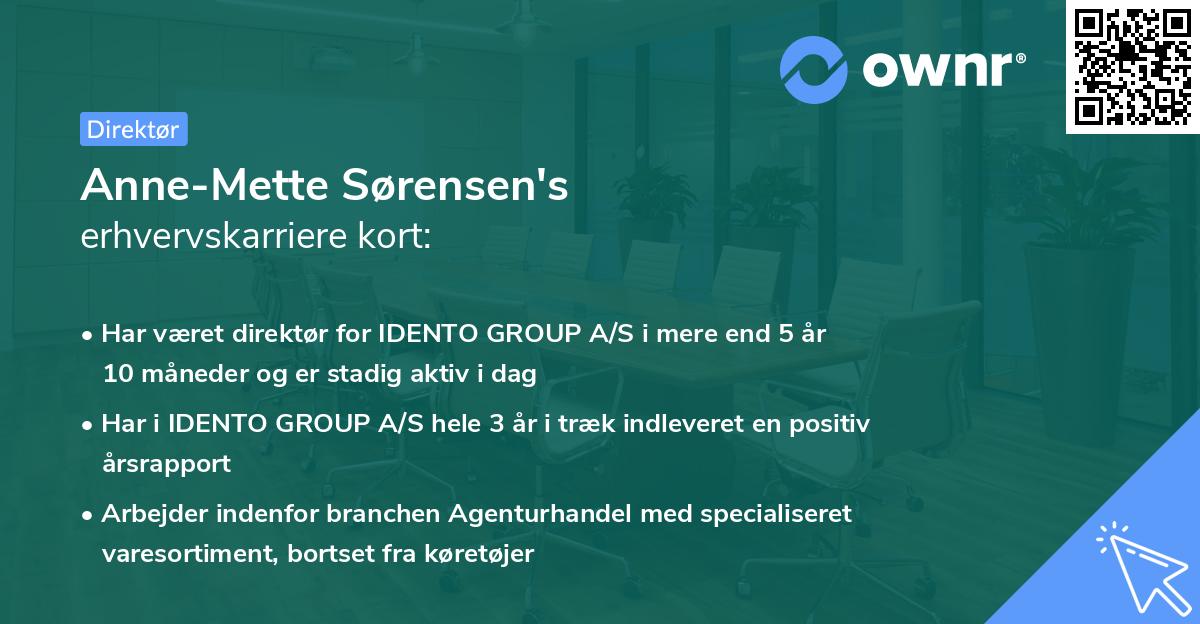 ownr®

Direktør

Anne-Mette Sørensen's
erhvervskarriere kort:

• Har været direktør for IDENTO GROUP A/S i mere end 5 år 10 måneder og er stadig aktiv i dag

• Har i IDENTO GROUP A/S hele 3 år i træk indleveret en positiv årsrapport

• Arbejder indenfor branchen Agenturhandel med specialiseret varesortiment, bortset fra køretøjer